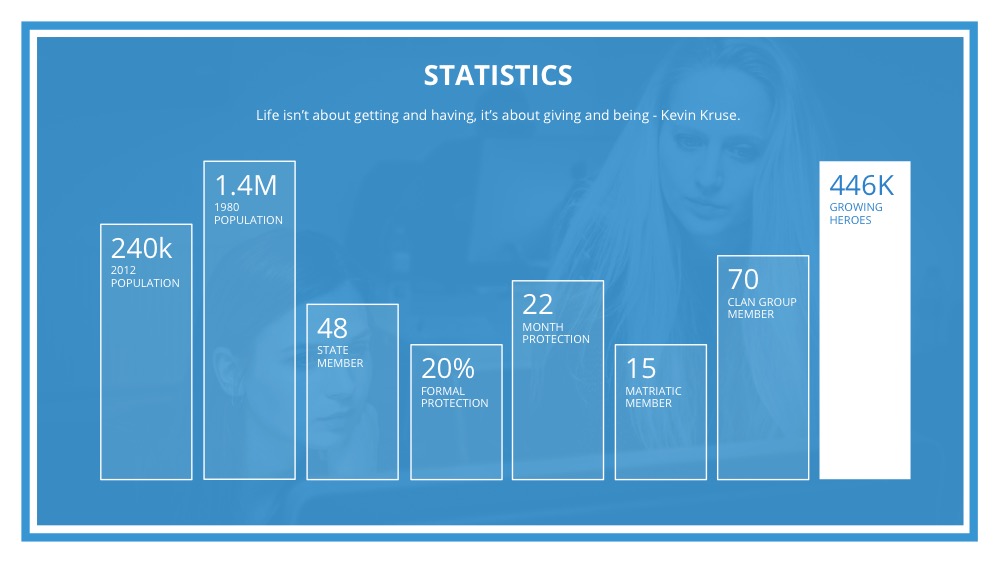 STATISTICS

Life isn't about getting and having, it's about giving and being - Kevin Kruse.

240k
2012
POPULATION

1.4M
1980
POPULATION

48
STATE
MEMBER

20%
FORMAL
PROTECTION

22
MONTH
PROTECTION

15
MATRIATIC
MEMBER

70
CLAN GROUP
MEMBER

446K
GROWING
HEROES